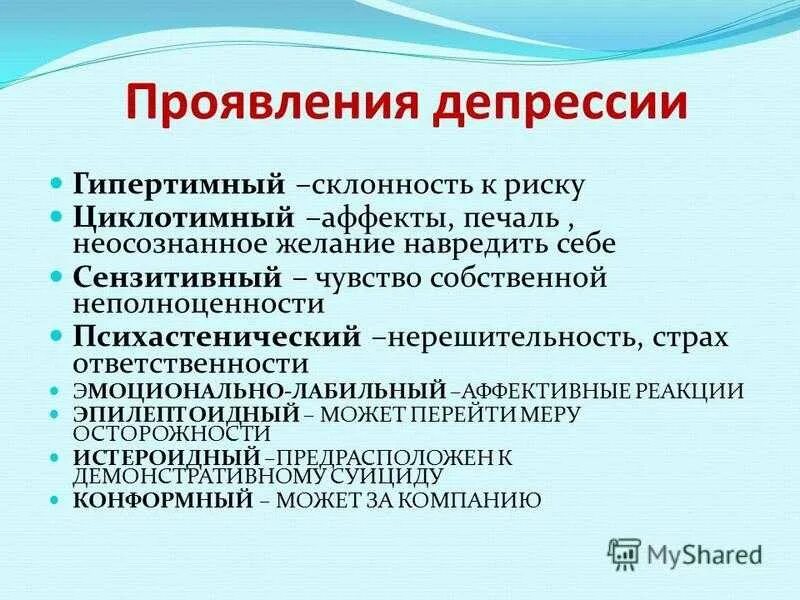 Проявления депрессии

Гипертимный –склонность к риску

Циклотимный –аффекты, печаль , неосознанное желание навредить себе

Сензитивный – чувство собственной неполноценности

Психастенический –нерешительность, страх ответственности

ЭМОЦИОНАЛЬНО-ЛАБИЛЬНЫЙ –АФФЕКТИВНЫЕ РЕАКЦИИ

ЭПИЛЕПТОИДНЫЙ – МОЖЕТ ПЕРЕЙТИ МЕРУ ОСТОРОЖНОСТИ

ИСТЕРОИДНЫЙ –ПРЕДРАСПОЛОЖЕН К ДЕМОНСТРАТИВНОМУ СУИЦИДУ

КОНФОРМНЫЙ – МОЖЕТ ЗА КОМПАНИЮ

MyShared